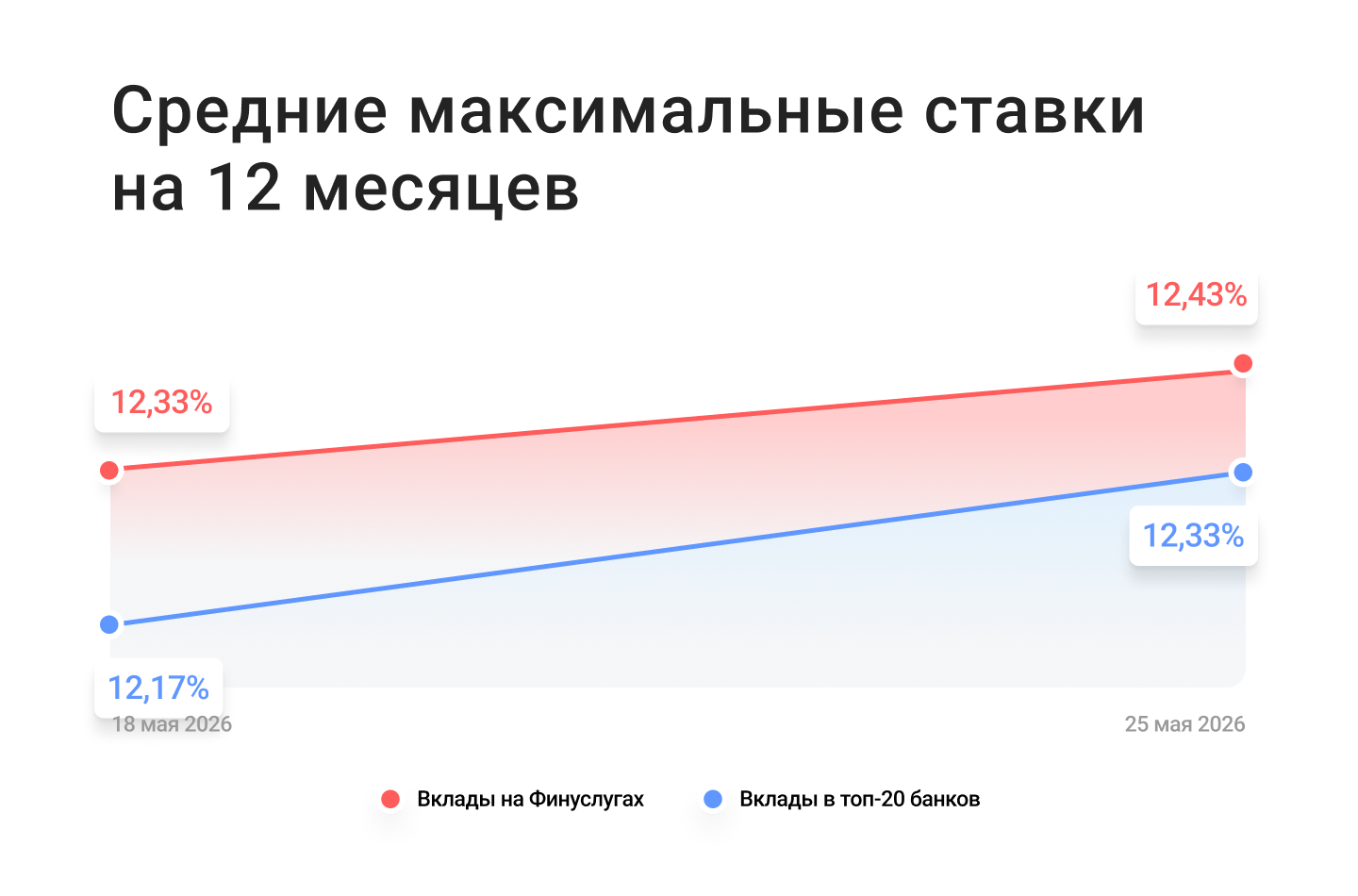 Средние максимальные ставки на 12 месяцев

12,43%

12,33%

12,33%

12,17%

18 мая 2026

25 мая 2026

Вклады на Финуслугах

Вклады в топ-20 банков